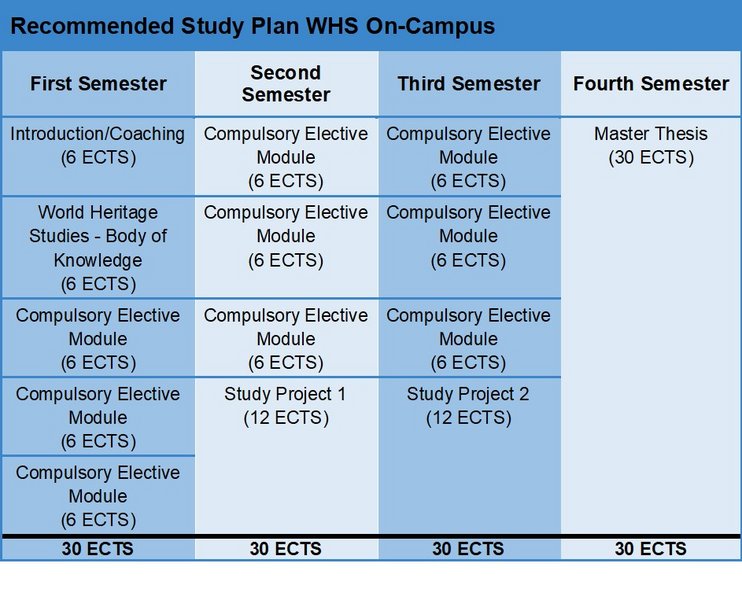 Recommended Study Plan WHS On-Campus

| First Semester | Second Semester | Third Semester | Fourth Semester |
|---|---|---|---|
| Introduction/Coaching (6 ECTS) | Compulsory Elective Module (6 ECTS) | Compulsory Elective Module (6 ECTS) | Master Thesis (30 ECTS) |
| World Heritage Studies - Body of Knowledge (6 ECTS) | Compulsory Elective Module (6 ECTS) | Compulsory Elective Module (6 ECTS) | |
| Compulsory Elective Module (6 ECTS) | Compulsory Elective Module (6 ECTS) | Compulsory Elective Module (6 ECTS) | |
| Compulsory Elective Module (6 ECTS) | Study Project 1 (12 ECTS) | Study Project 2 (12 ECTS) | |
| Compulsory Elective Module (6 ECTS) | | | |
| 30 ECTS | 30 ECTS | 30 ECTS | 30 ECTS |